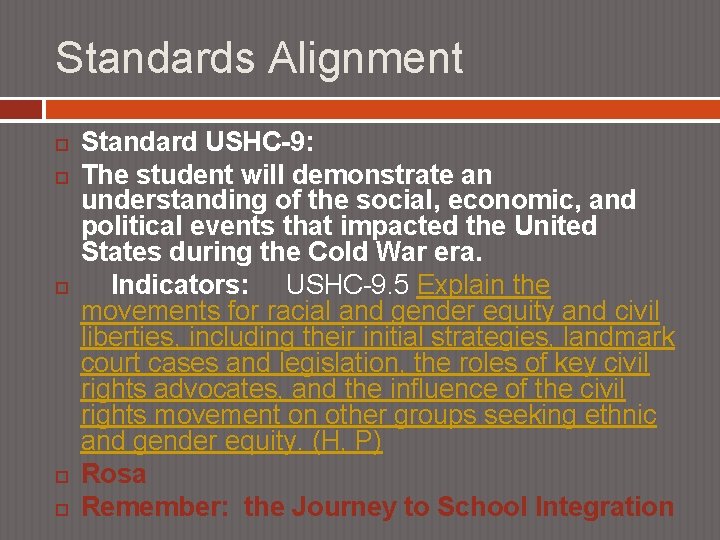 Standards Alignment

Standard USHC-9:

The student will demonstrate an understanding of the social, economic, and political events that impacted the United States during the Cold War era.

Indicators: USHC-9.5 Explain the movements for racial and gender equity and civil liberties, including their initial strategies, landmark court cases and legislation, the roles of key civil rights advocates, and the influence of the civil rights movement on other groups seeking ethnic and gender equity. (H, P)

Rosa

Remember: the Journey to School Integration